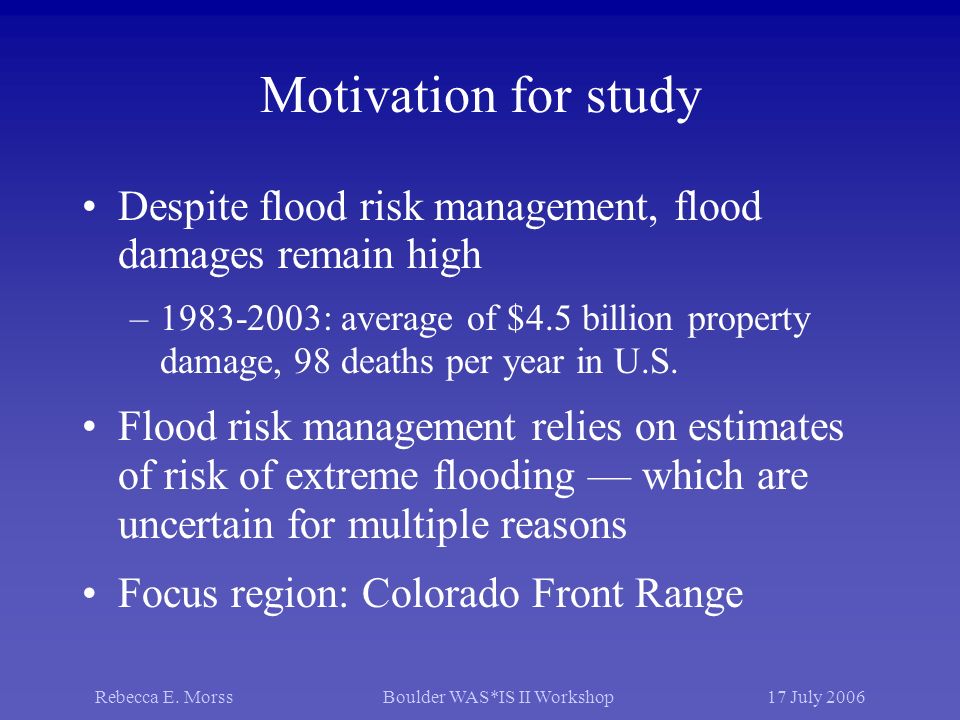 Motivation for study

• Despite flood risk management, flood damages remain high

– 1983-2003: average of \$4.5 billion property damage, 98 deaths per year in U.S.

• Flood risk management relies on estimates of risk of extreme flooding — which are uncertain for multiple reasons

• Focus region: Colorado Front Range

Rebecca E. Morss Boulder WAS*IS II Workshop 17 July 2006